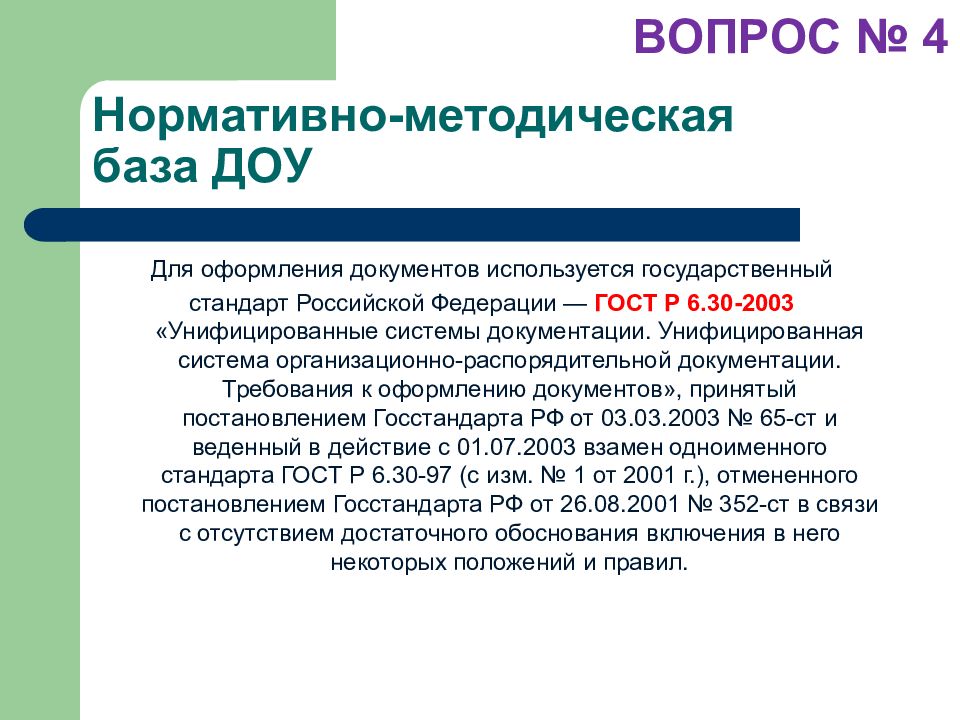 ВОПРОС № 4

Нормативно-методическая база ДОУ

Для оформления документов используется государственный стандарт Российской Федерации — ГОСТ Р 6.30-2003 «Унифицированные системы документации. Унифицированная система организационно-распорядительной документации. Требования к оформлению документов», принятый постановлением Госстандарта РФ от 03.03.2003 № 65-ст и веденный в действие с 01.07.2003 взамен одноименного стандарта ГОСТ Р 6.30-97 (с изм. № 1 от 2001 г.), отмененного постановлением Госстандарта РФ от 26.08.2001 № 352-ст в связи с отсутствием достаточного обоснования включения в него некоторых положений и правил.